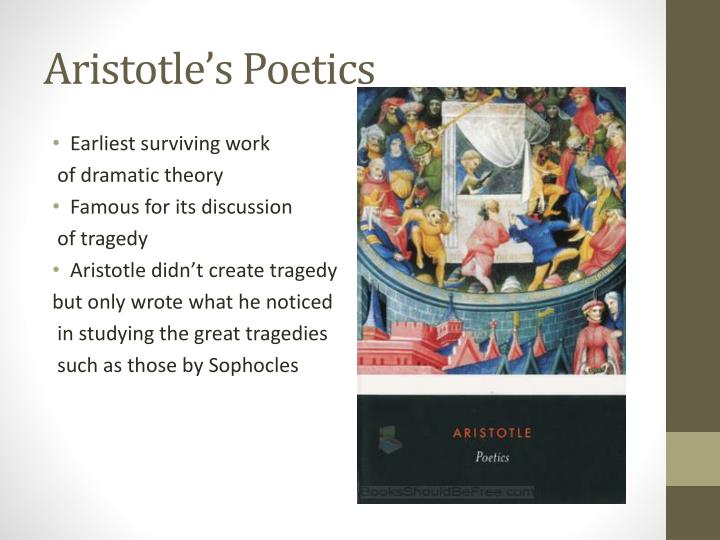 Aristotle's Poetics

• Earliest surviving work of dramatic theory
• Famous for its discussion of tragedy
• Aristotle didn't create tragedy but only wrote what he noticed in studying the great tragedies such as those by Sophocles

ARISTOTLE
Poetics

BooksShouldBeFree.com